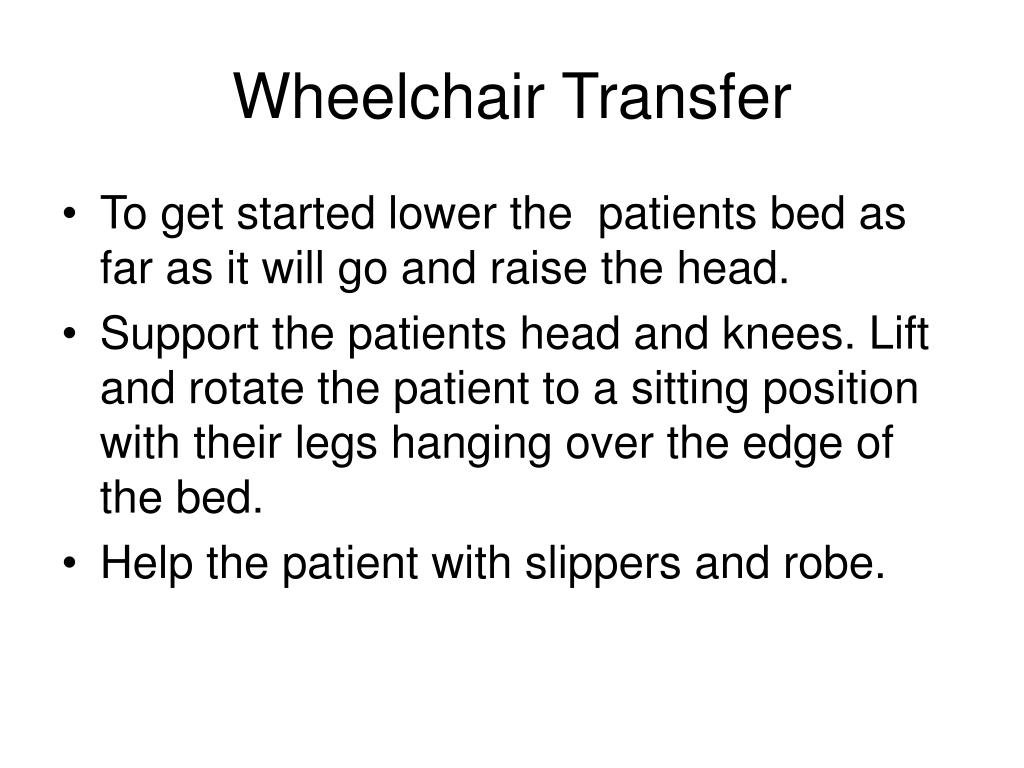 Wheelchair Transfer

• To get started lower the patients bed as far as it will go and raise the head.
• Support the patients head and knees. Lift and rotate the patient to a sitting position with their legs hanging over the edge of the bed.
• Help the patient with slippers and robe.